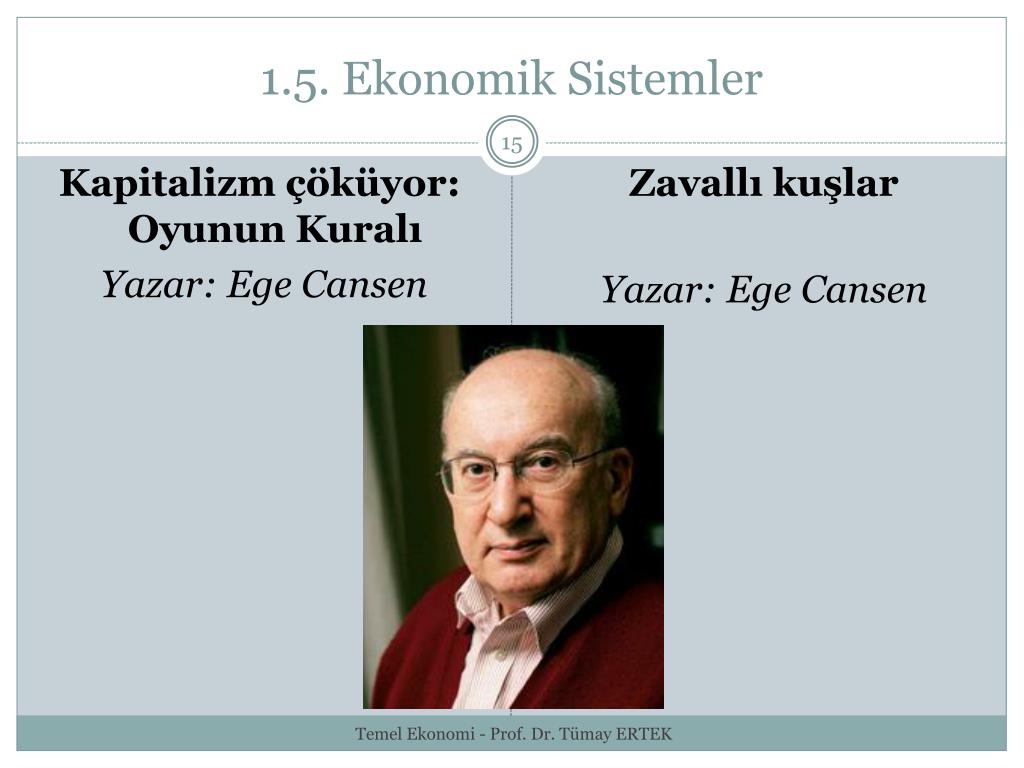 1.5. Ekonomik Sistemler

15

Kapitalizm çöküyor: Oyunun Kuralı

Yazar: Ege Cansen

Zavallı kuşlar

Yazar: Ege Cansen

Temel Ekonomi - Prof. Dr. Tümay ERTEK